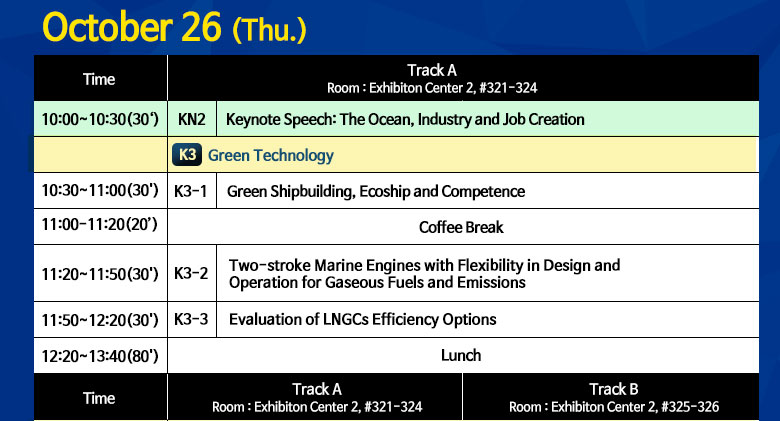 October 26 (Thu.)

| Time | Track A Room : Exhibiton Center 2, #321-324 | |
|---|---|---|
| 10:00~10:30(30') | KN2 | Keynote Speech: The Ocean, Industry and Job Creation |
| | K3 Green Technology | |
| 10:30~11:00(30') | K3-1 | Green Shipbuilding, Ecoship and Competence |
| 11:00~11:20(20') | Coffee Break | |
| 11:20~11:50(30') | K3-2 | Two-stroke Marine Engines with Flexibility in Design and Operation for Gaseous Fuels and Emissions |
| 11:50~12:20(30') | K3-3 | Evaluation of LNGCs Efficiency Options |
| 12:20~13:40(80') | Lunch | |

| Time | Track A Room : Exhibiton Center 2, #321-324 | Track B Room : Exhibiton Center 2, #325-326 |
|---|---|---|